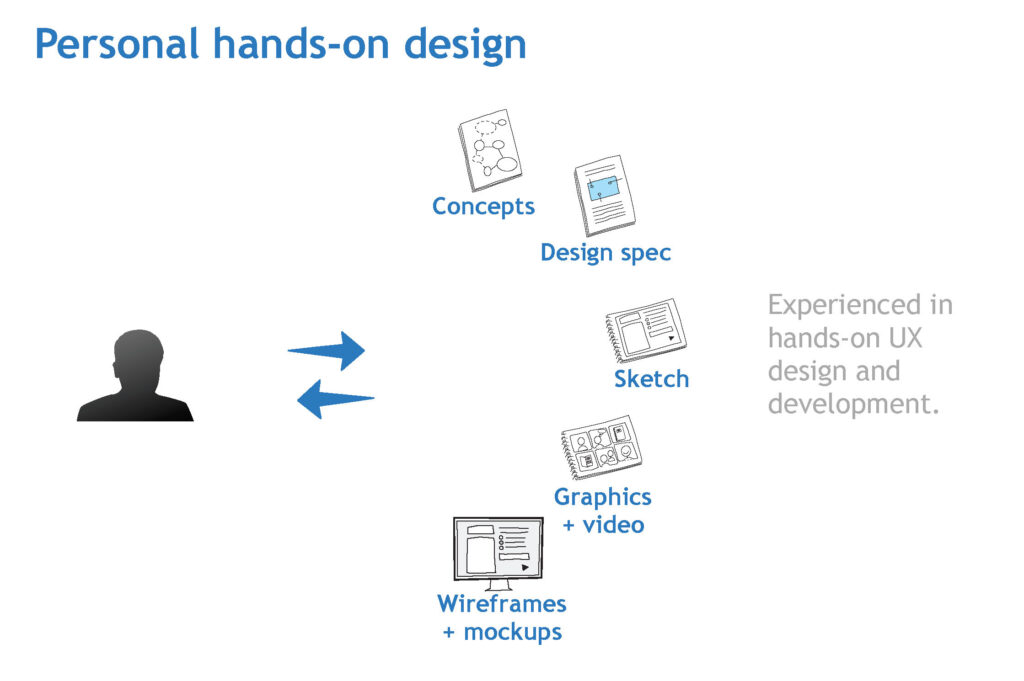 Personal hands-on design

Concepts

Design spec

Sketch

Graphics + video

Wireframes + mockups

Experienced in hands-on UX design and development.